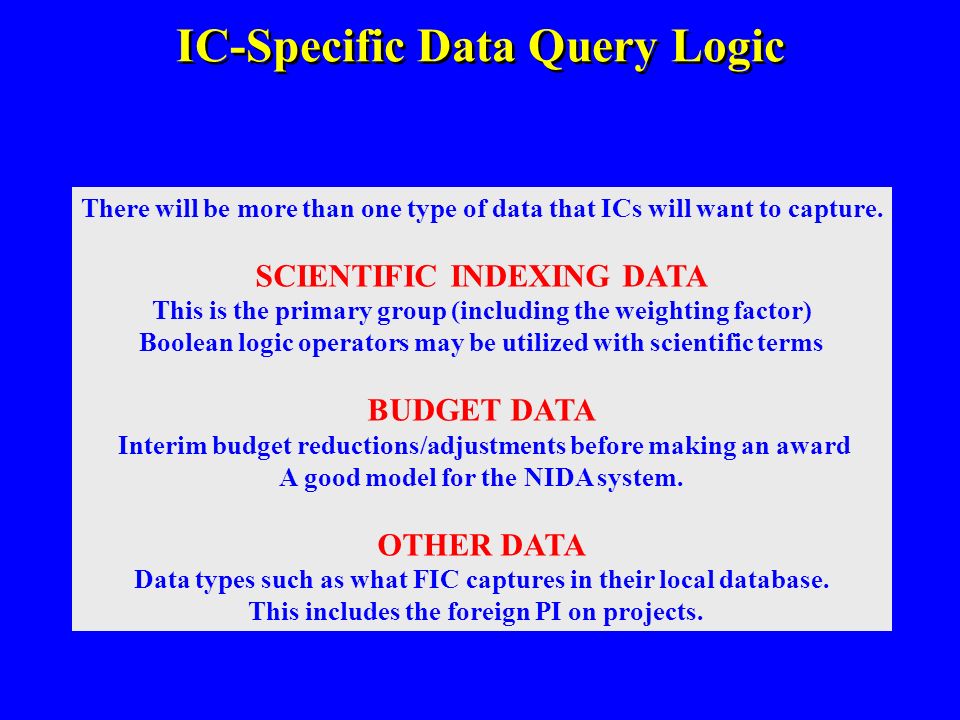 IC-Specific Data Query Logic

There will be more than one type of data that ICs will want to capture.

SCIENTIFIC INDEXING DATA
This is the primary group (including the weighting factor)
Boolean logic operators may be utilized with scientific terms

BUDGET DATA
Interim budget reductions/adjustments before making an award
A good model for the NIDA system.

OTHER DATA
Data types such as what FIC captures in their local database.
This includes the foreign PI on projects.